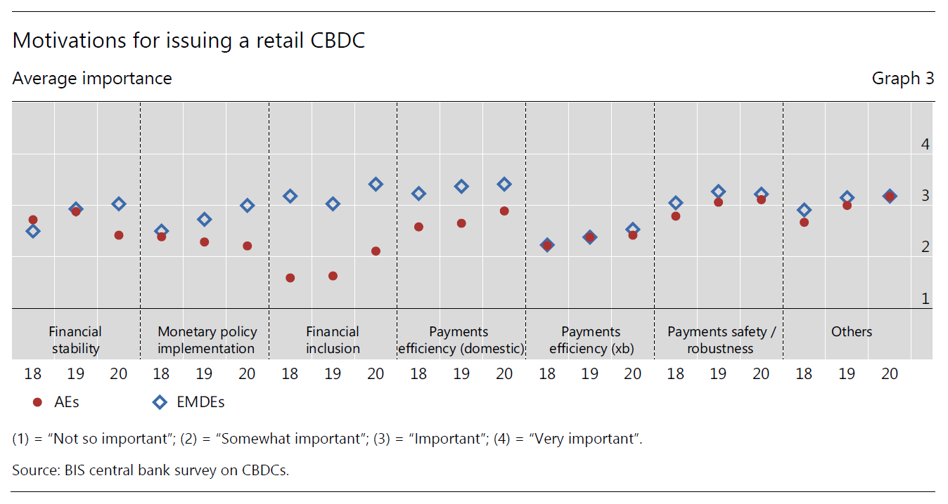 Motivations for issuing a retail CBDC

Average importance

Graph 3

4
3
2
1

Financial stability

Monetary policy implementation

Financial inclusion

Payments efficiency (domestic)

Payments efficiency (xb)

Payments safety / robustness

Others

18 19 20 18 19 20 18 19 20 18 19 20 18 19 20 18 19 20 18 19 20

AEs

EMDEs

(1) = "Not so important"; (2) = "Somewhat important"; (3) = "Important"; (4) = "Very important".

Source: BIS central bank survey on CBDCs.